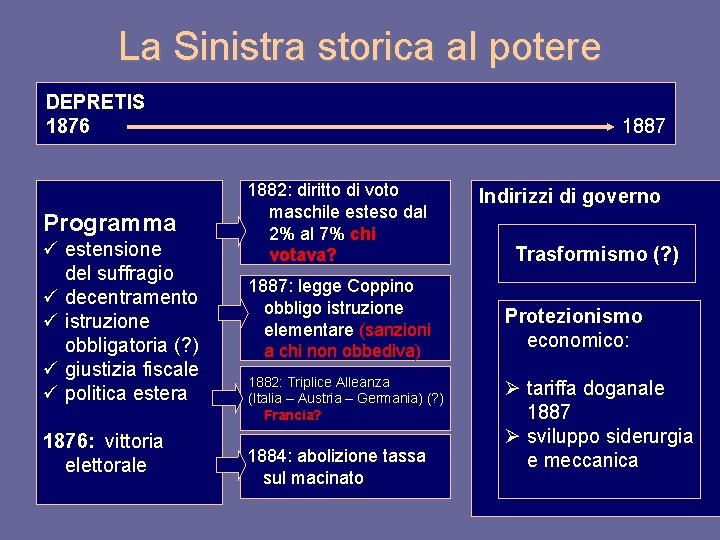 La Sinistra storica al potere

DEPRETIS
1876 1887

Programma
✓ estensione del suffragio
✓ decentramento
✓ istruzione obbligatoria (?)
✓ giustizia fiscale
✓ politica estera

1876: vittoria elettorale

1882: diritto di voto maschile esteso dal 2% al 7% chi votava?

1887: legge Coppino obbligo istruzione elementare (sanzioni a chi non obbediva)

1882: Triplice Alleanza (Italia – Austria – Germania) (?) Francia?

1884: abolizione tassa sul macinato

Indirizzi di governo

Trasformismo (?)

Protezionismo economico:

➢ tariffa doganale 1887
➢ sviluppo siderurgia e meccanica